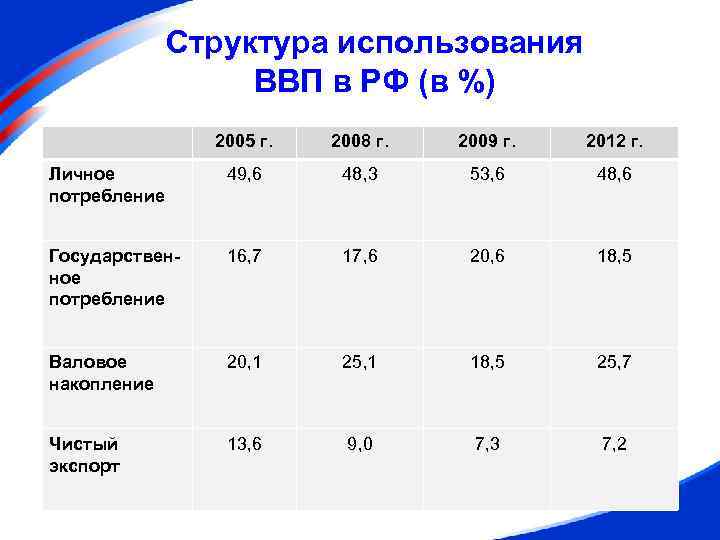 Структура использования ВВП в РФ (в %)

| | 2005 г. | 2008 г. | 2009 г. | 2012 г. |
|---|---|---|---|---|
| Личное потребление | 49,6 | 48,3 | 53,6 | 48,6 |
| Государственное потребление | 16,7 | 17,6 | 20,6 | 18,5 |
| Валовое накопление | 20,1 | 25,1 | 18,5 | 25,7 |
| Чистый экспорт | 13,6 | 9,0 | 7,3 | 7,2 |